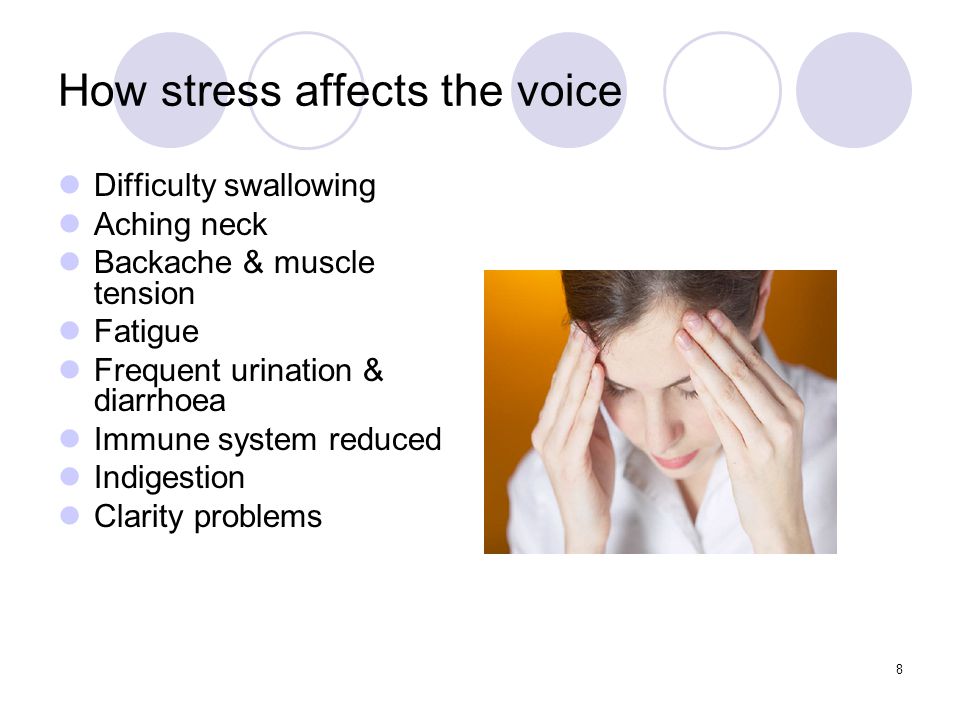 How stress affects the voice

- Difficulty swallowing
- Aching neck
- Backache & muscle tension
- Fatigue
- Frequent urination & diarrhoea
- Immune system reduced
- Indigestion
- Clarity problems

8